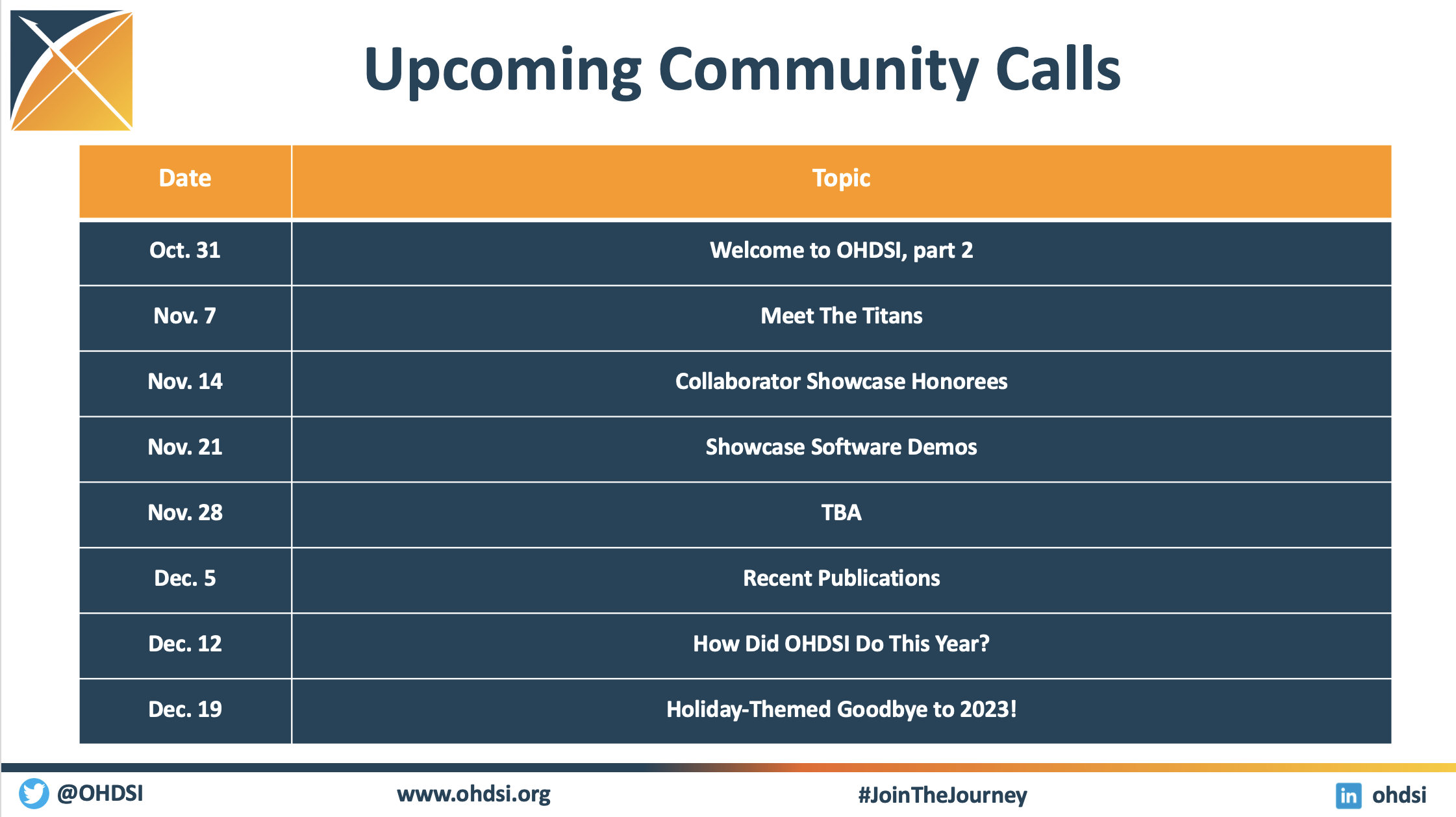 Upcoming Community Calls

| Date | Topic |
|---|---|
| Oct. 31 | Welcome to OHDSI, part 2 |
| Nov. 7 | Meet The Titans |
| Nov. 14 | Collaborator Showcase Honorees |
| Nov. 21 | Showcase Software Demos |
| Nov. 28 | TBA |
| Dec. 5 | Recent Publications |
| Dec. 12 | How Did OHDSI Do This Year? |
| Dec. 19 | Holiday-Themed Goodbye to 2023! |

@OHDSI www.ohdsi.org #JoinTheJourney in ohdsi